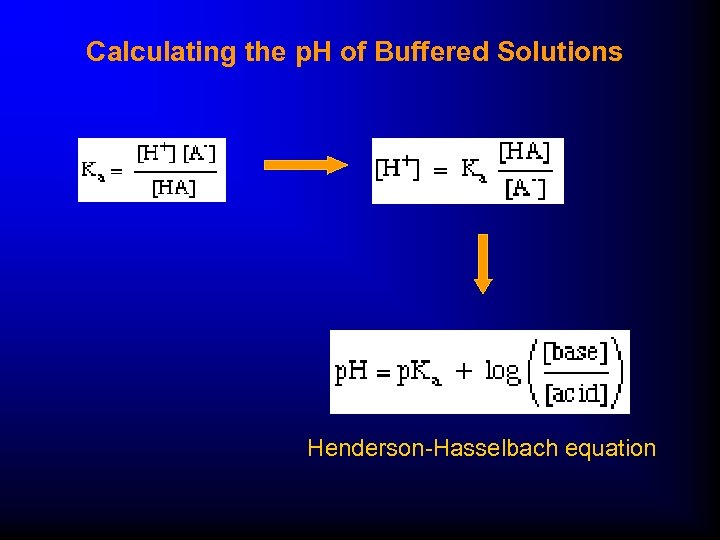 Calculating the pH of Buffered Solutions

$K_a = \frac{[H^+][A^-]}{[HA]}$

$[H^+] = K_a \frac{[HA]}{[A^-]}$

$pH = pK_a + \log\left(\frac{[base]}{[acid]}\right)$

Henderson-Hasselbach equation